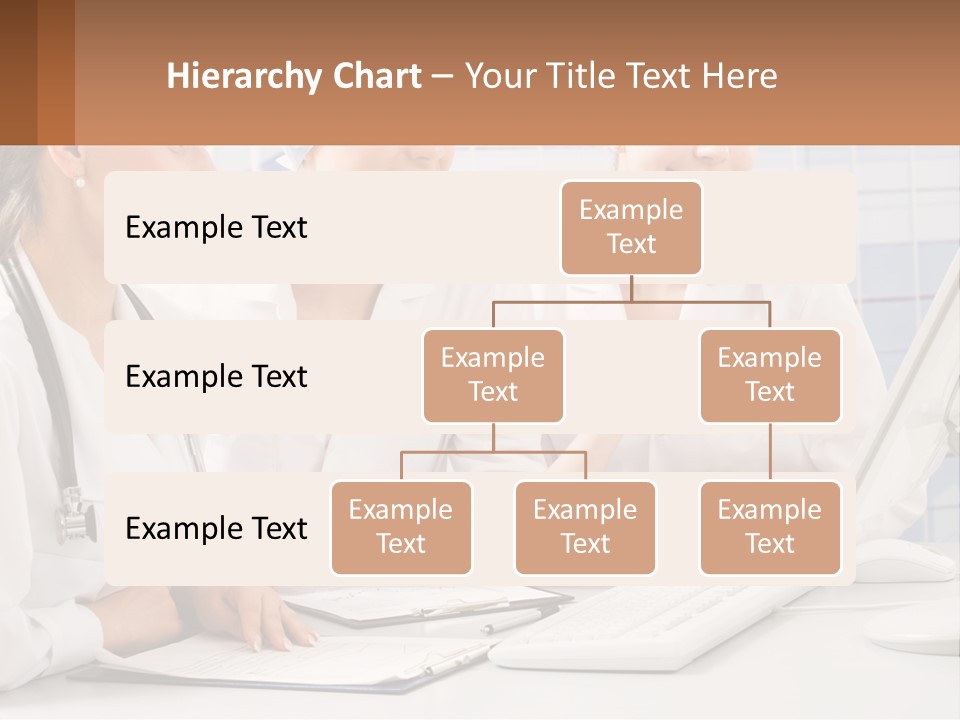 Hierarchy Chart – Your Title Text Here

Example Text

Example Text

Example Text

Example Text

Example Text

Example Text

Example Text

Example Text

Example Text